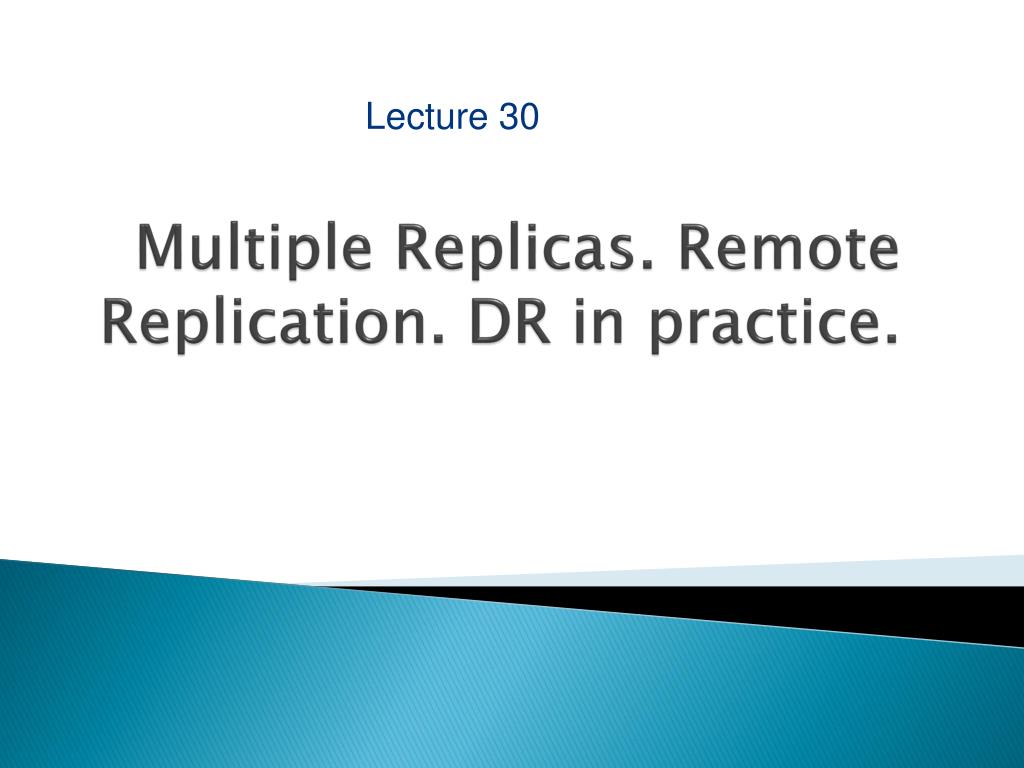 Lecture 30

Multiple Replicas. Remote Replication. DR in practice.